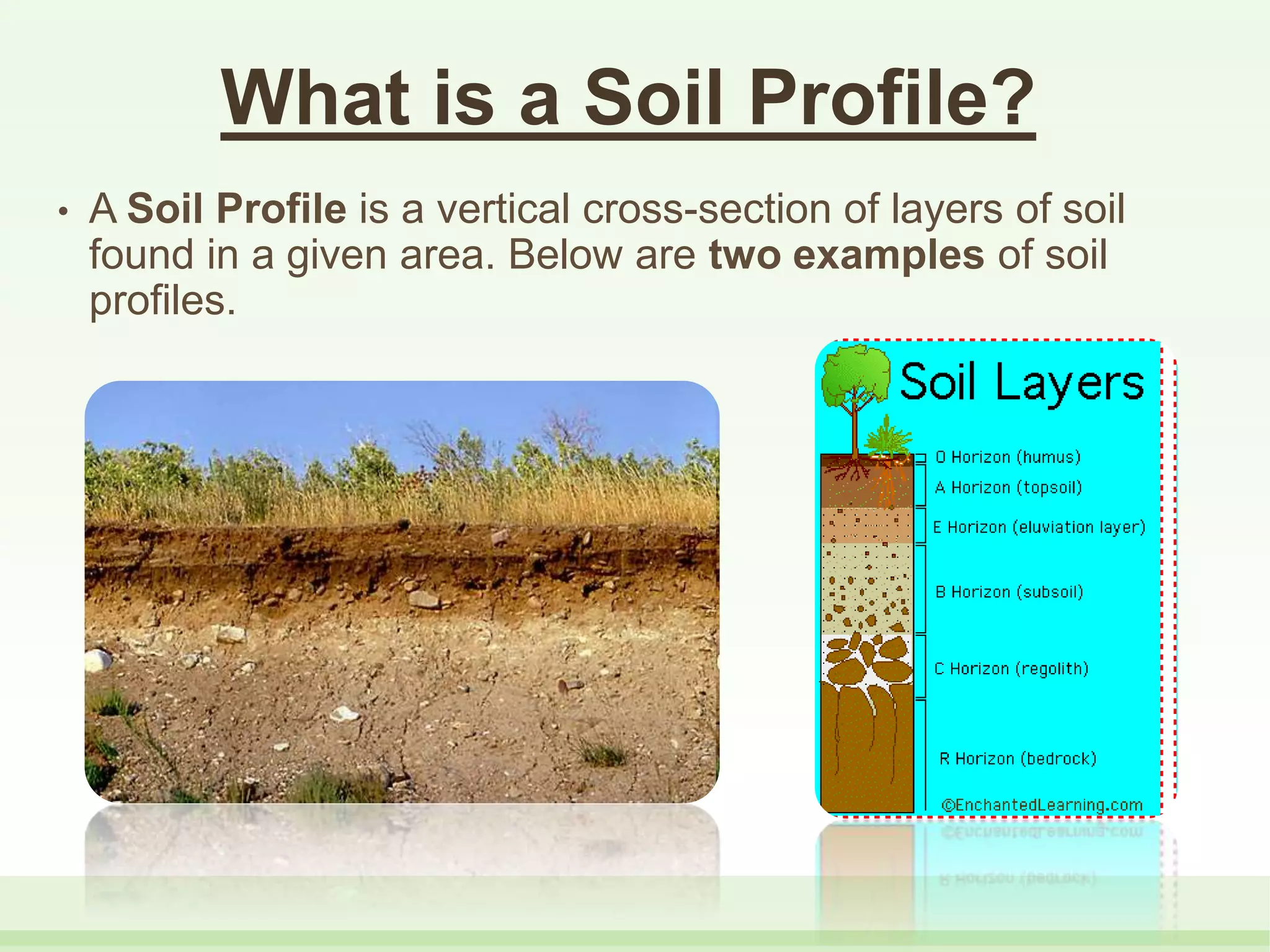 What is a Soil Profile?

• A Soil Profile is a vertical cross-section of layers of soil found in a given area. Below are two examples of soil profiles.

Soil Layers

O Horizon (humus)
A Horizon (topsoil)
E Horizon (eluviation layer)
B Horizon (subsoil)
C Horizon (regolith)
R Horizon (bedrock)
©EnchantedLearning.com